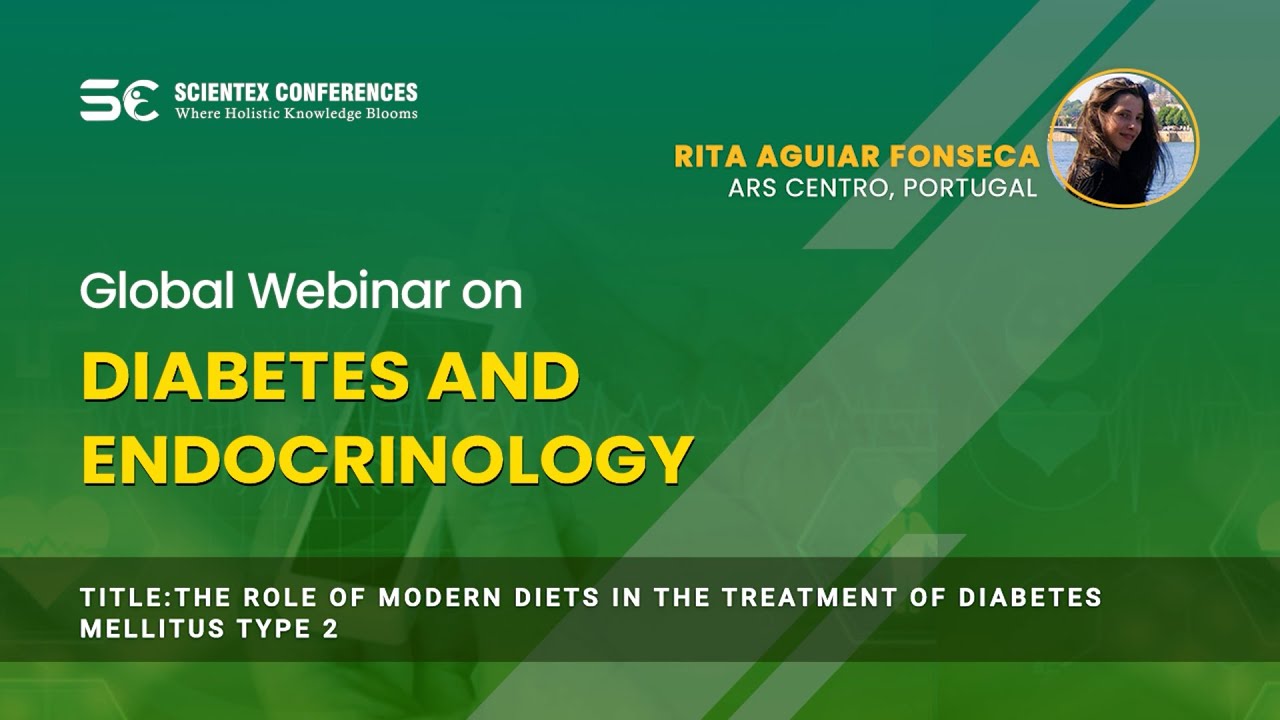 SCIENTEX CONFERENCES
Where Holistic Knowledge Blooms

RITA AGUIAR FONSECA
ARS CENTRO, PORTUGAL

Global Webinar on

DIABETES AND ENDOCRINOLOGY

TITLE:THE ROLE OF MODERN DIETS IN THE TREATMENT OF DIABETES MELLITUS TYPE 2